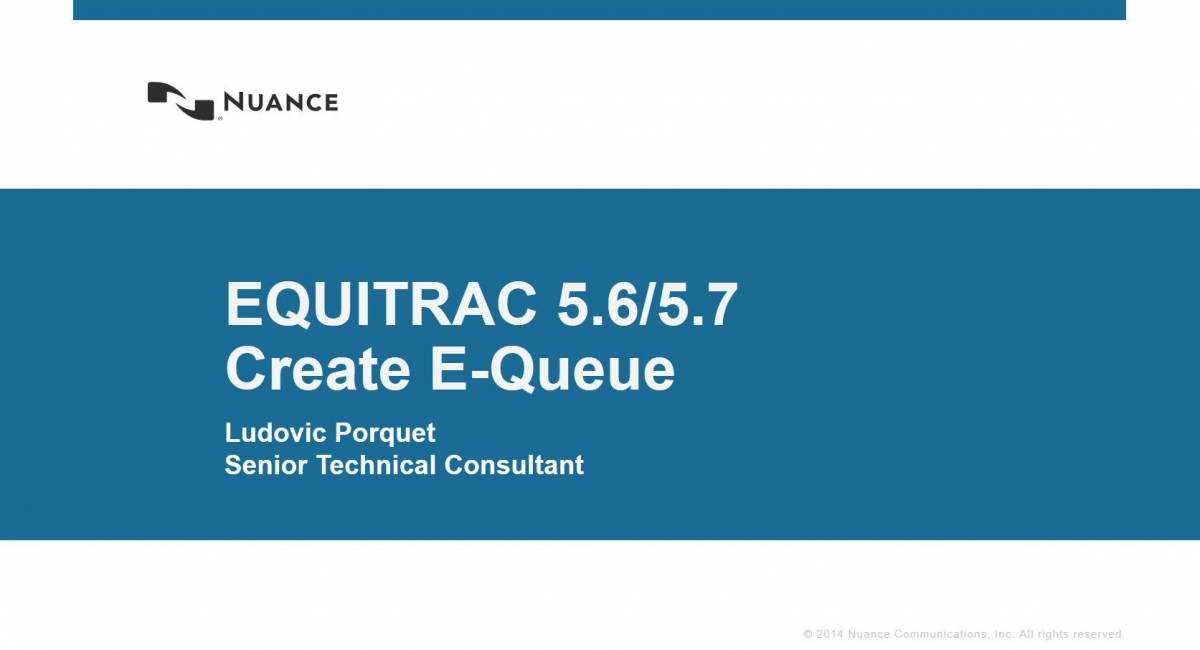 NUANCE

EQUITRAC 5.6/5.7
Create E-Queue

Ludovic Porquet
Senior Technical Consultant

© 2014 Nuance Communications, Inc. All rights reserved.